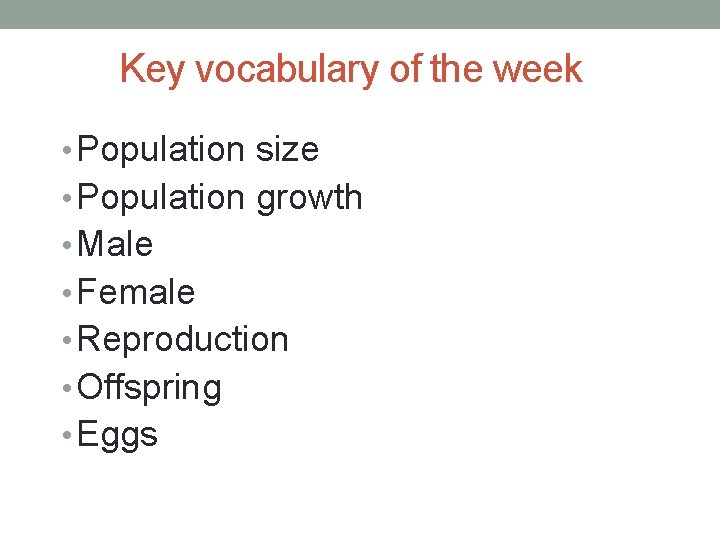 Key vocabulary of the week

• Population size
• Population growth
• Male
• Female
• Reproduction
• Offspring
• Eggs